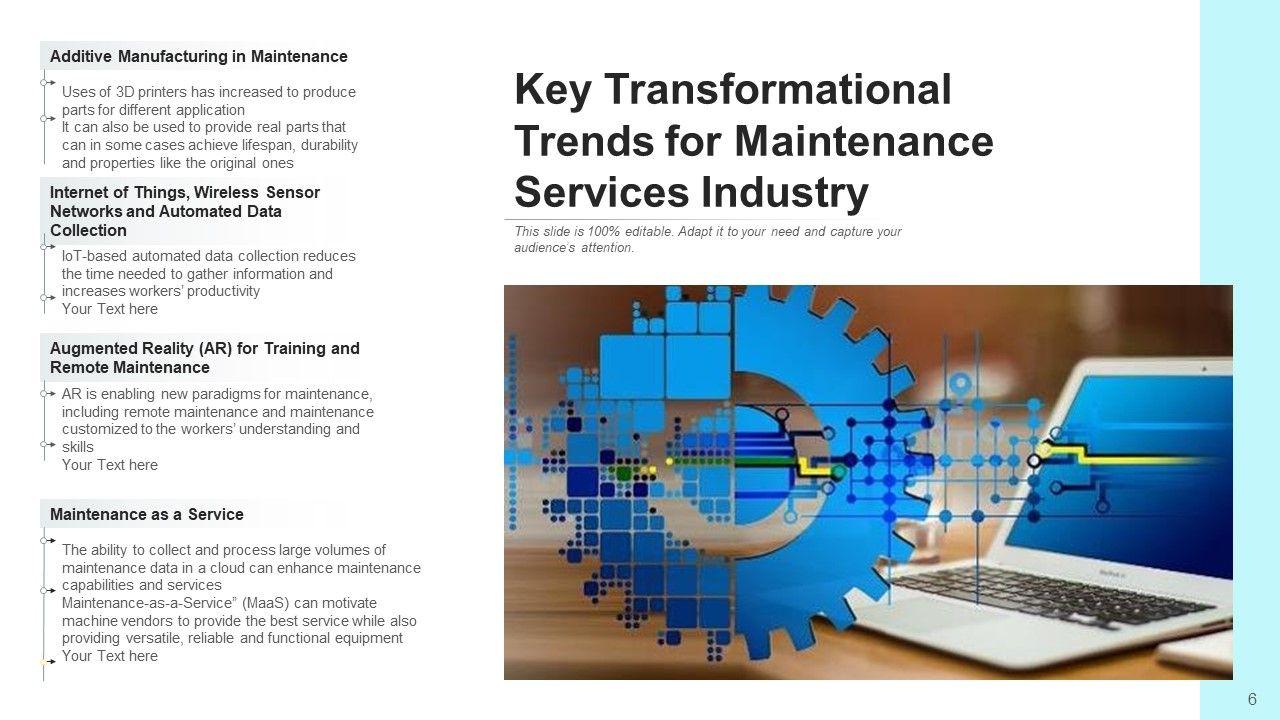 Additive Manufacturing in Maintenance

Uses of 3D printers has increased to produce parts for different application

It can also be used to provide real parts that can in some cases achieve lifespan, durability and properties like the original ones

Internet of Things, Wireless Sensor Networks and Automated Data Collection

IoT-based automated data collection reduces the time needed to gather information and increases workers' productivity

Your Text here

Augmented Reality (AR) for Training and Remote Maintenance

AR is enabling new paradigms for maintenance, including remote maintenance and maintenance customized to the workers' understanding and skills

Your Text here

Maintenance as a Service

The ability to collect and process large volumes of maintenance data in a cloud can enhance maintenance capabilities and services

Maintenance-as-a-Service" (MaaS) can motivate machine vendors to provide the best service while also providing versatile, reliable and functional equipment

Your Text here

Key Transformational Trends for Maintenance Services Industry

This slide is 100% editable. Adapt it to your need and capture your audience's attention.

6